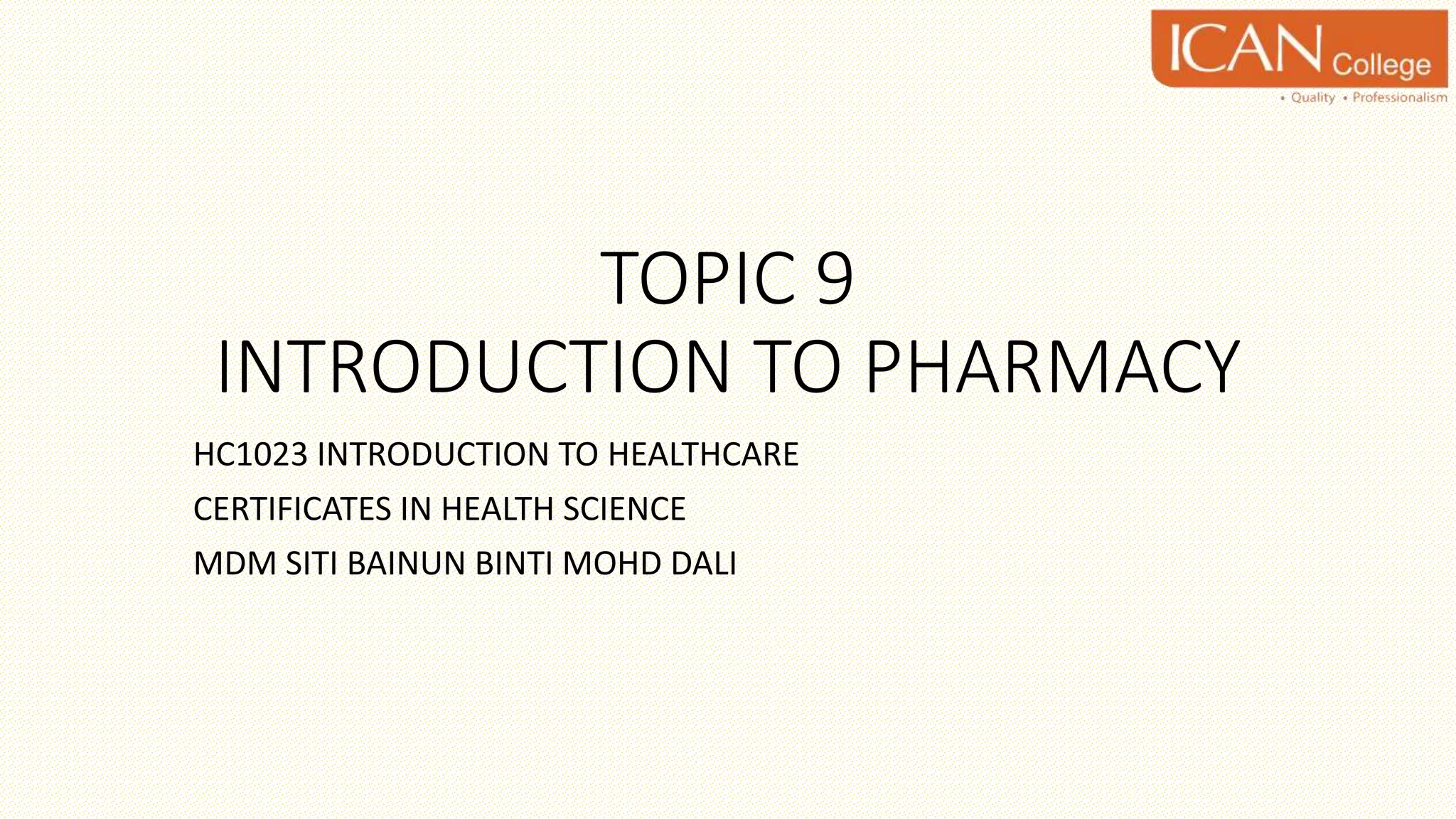 ICAN College
• Quality • Professionalism

TOPIC 9
INTRODUCTION TO PHARMACY

HC1023 INTRODUCTION TO HEALTHCARE

CERTIFICATES IN HEALTH SCIENCE

MDM SITI BAINUN BINTI MOHD DALI